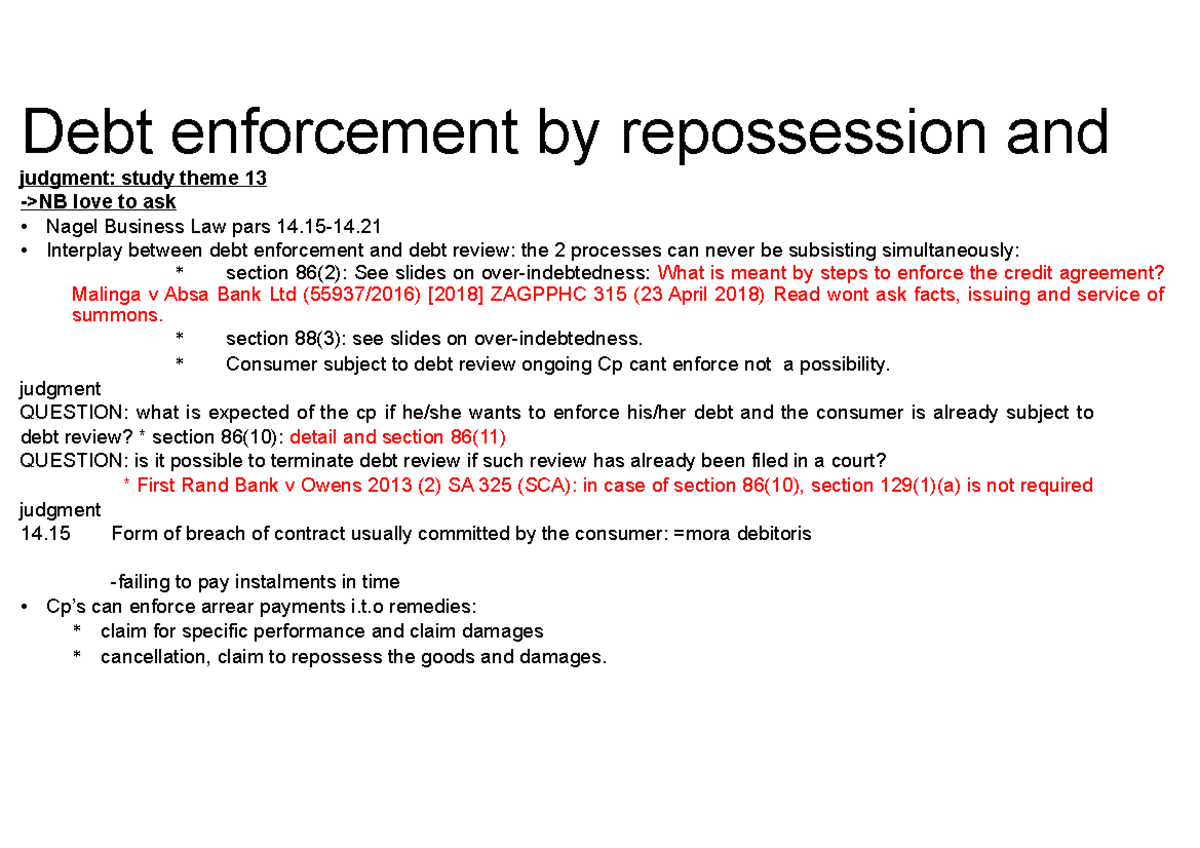 Debt enforcement by repossession and

judgment: study theme 13
->NB love to ask

• Nagel Business Law pars 14.15-14.21
• Interplay between debt enforcement and debt review: the 2 processes can never be subsisting simultaneously:
* section 86(2): See slides on over-indebtedness: What is meant by steps to enforce the credit agreement? Malinga v Absa Bank Ltd (55937/2016) [2018] ZAGPPHC 315 (23 April 2018) Read wont ask facts, issuing and service of summons.
* section 88(3): see slides on over-indebtedness.
* Consumer subject to debt review ongoing Cp cant enforce not a possibility.

judgment
QUESTION: what is expected of the cp if he/she wants to enforce his/her debt and the consumer is already subject to debt review? * section 86(10): detail and section 86(11)
QUESTION: is it possible to terminate debt review if such review has already been filed in a court?
* First Rand Bank v Owens 2013 (2) SA 325 (SCA): in case of section 86(10), section 129(1)(a) is not required
judgment
14.15 Form of breach of contract usually committed by the consumer: =mora debitoris

-failing to pay instalments in time
• Cp's can enforce arrear payments i.t.o remedies:
* claim for specific performance and claim damages
* cancellation, claim to repossess the goods and damages.